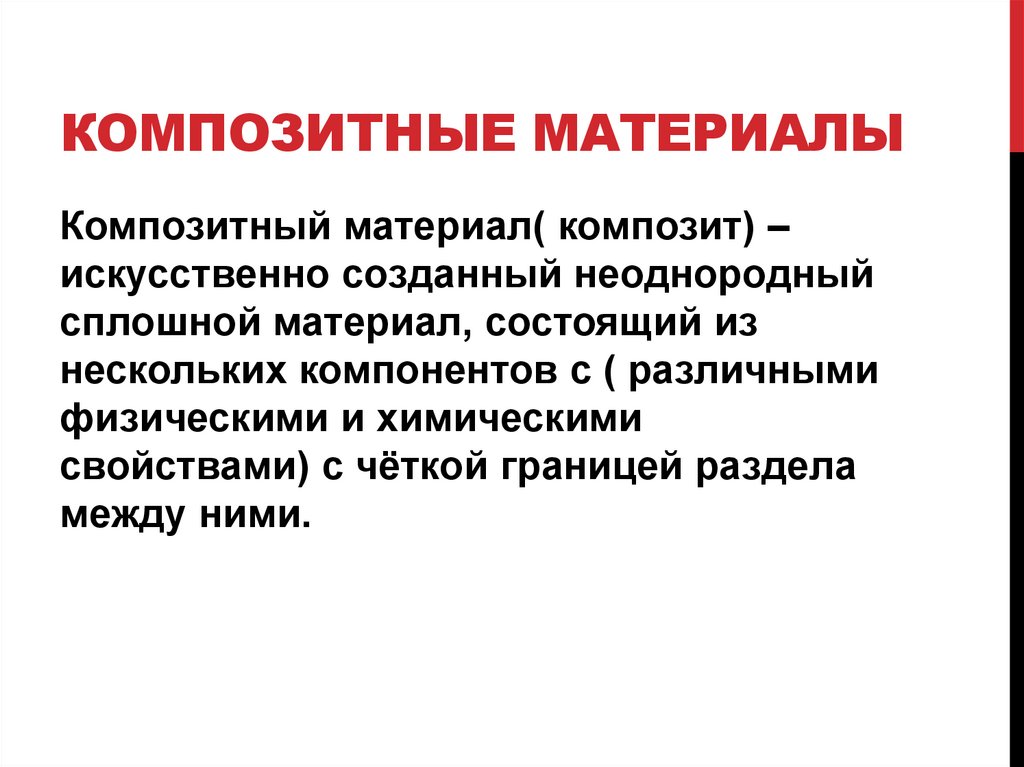 КОМПОЗИТНЫЕ МАТЕРИАЛЫ

Композитный материал( композит) – искусственно созданный неоднородный сплошной материал, состоящий из нескольких компонентов с ( различными физическими и химическими свойствами) с чёткой границей раздела между ними.